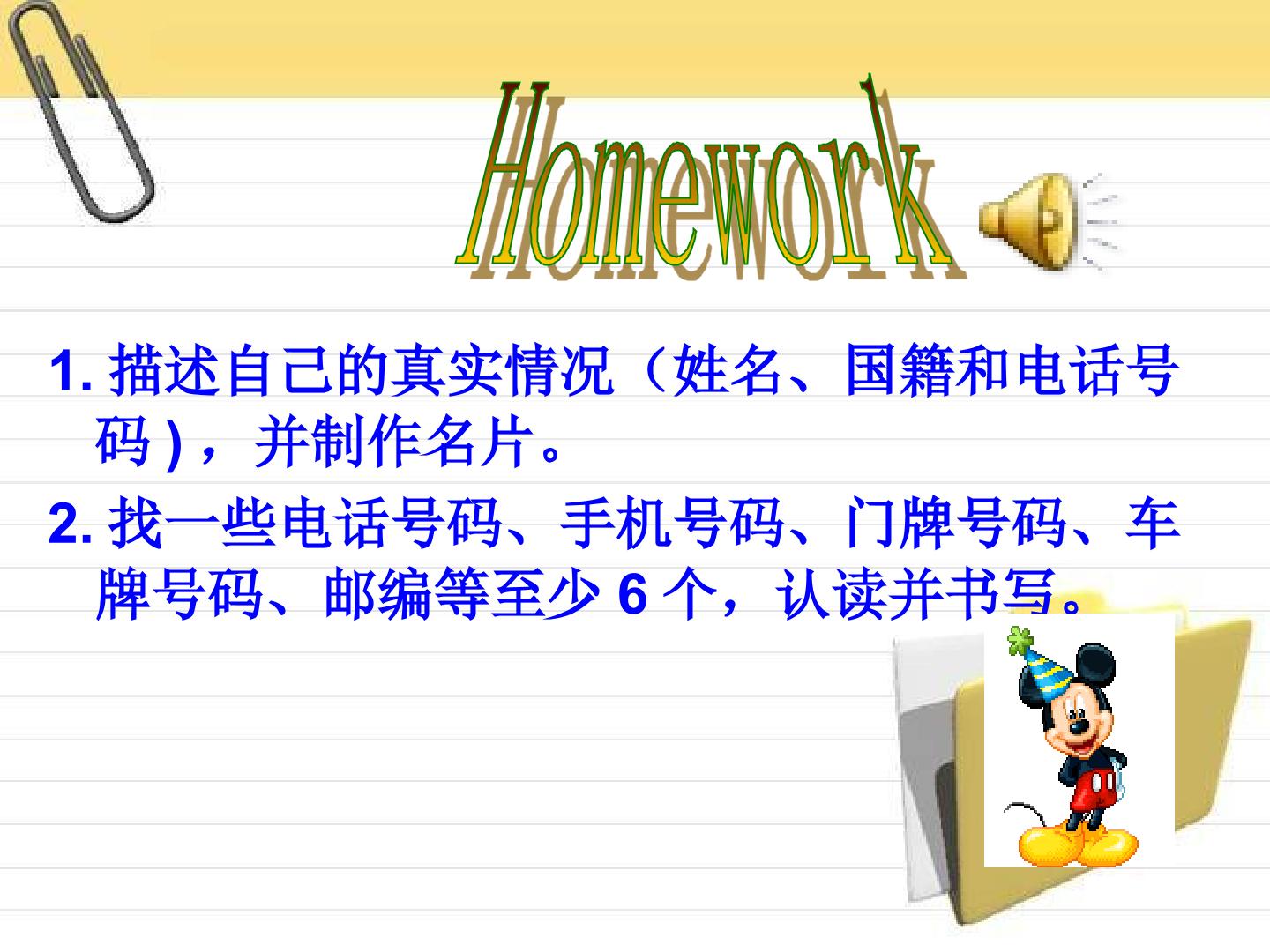 Homework

1.描述自己的真实情况（姓名、国籍和电话号码)，并制作名片。

2.找一些电话号码、手机号码、门牌号码、车牌号码、邮编等至少6个，认读并书写。